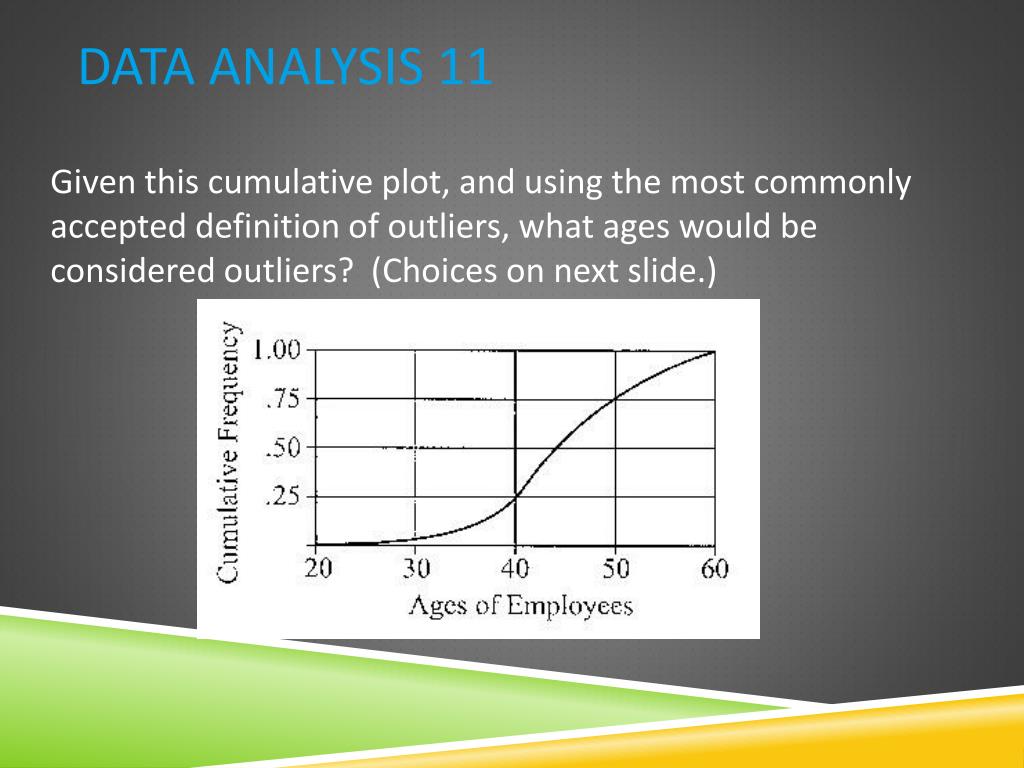 DATA ANALYSIS 11

Given this cumulative plot, and using the most commonly accepted definition of outliers, what ages would be considered outliers? (Choices on next slide.)

Cumulative Frequency

1.00
.75
.50
.25

20 30 40 50 60

Ages of Employees